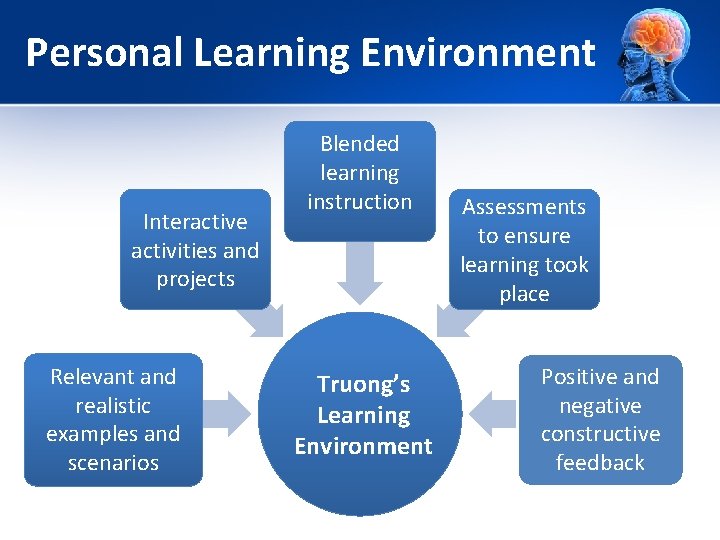 Personal Learning Environment

Blended learning instruction

Interactive activities and projects

Assessments to ensure learning took place

Relevant and realistic examples and scenarios

Truong's Learning Environment

Positive and negative constructive feedback